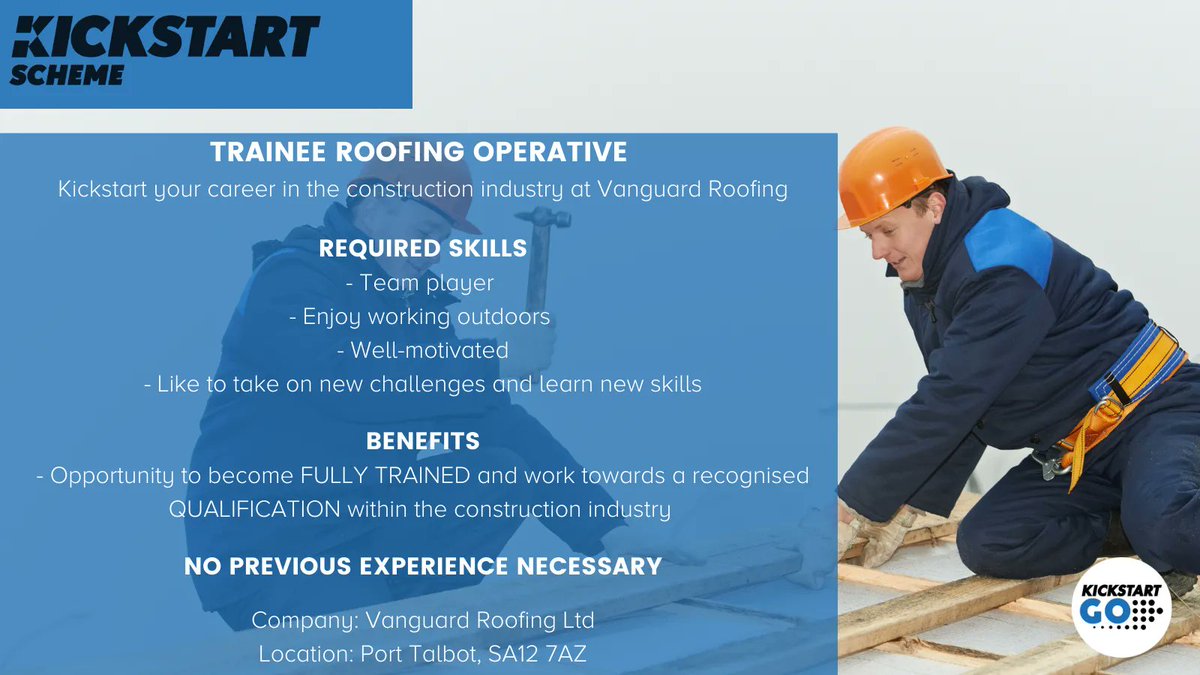 KICKSTART SCHEME

TRAINEE ROOFING OPERATIVE
Kickstart your career in the construction industry at Vanguard Roofing

REQUIRED SKILLS
- Team player
- Enjoy working outdoors
- Well-motivated
- Like to take on new challenges and learn new skills

BENEFITS
- Opportunity to become FULLY TRAINED and work towards a recognised QUALIFICATION within the construction industry

NO PREVIOUS EXPERIENCE NECESSARY

Company: Vanguard Roofing Ltd
Location: Port Talbot, SA12 7AZ

KICKSTART GO